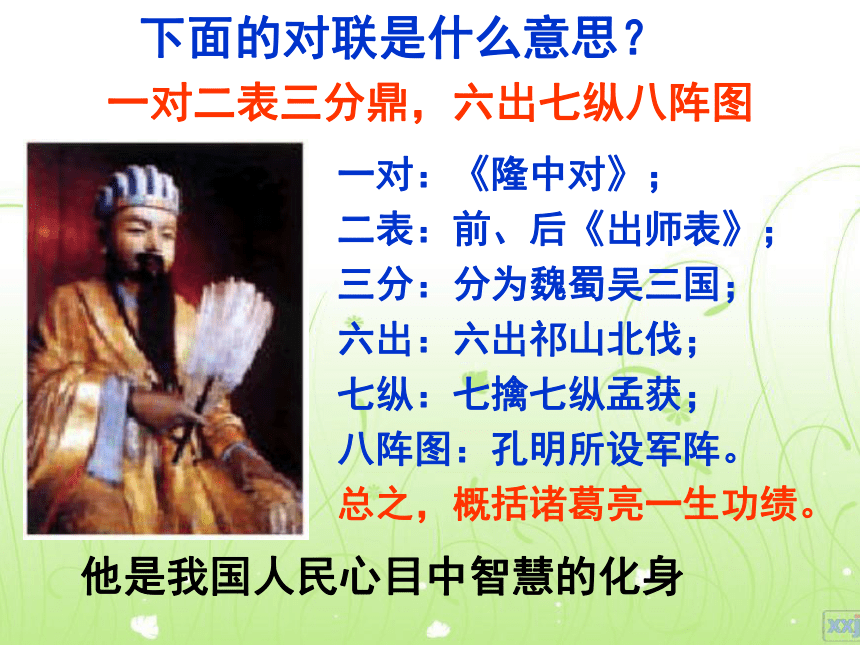 下面的对联是什么意思？

一对二表三分鼎，六出七纵八阵图

一对：《隆中对》；
二表：前、后《出师表》；
三分：分为魏蜀吴三国；
六出：六出祁山北伐；
七纵：七擒七纵孟获；
八阵图：孔明所设军阵。
总之，概括诸葛亮一生功绩。

他是我国人民心目中智慧的化身

xxj